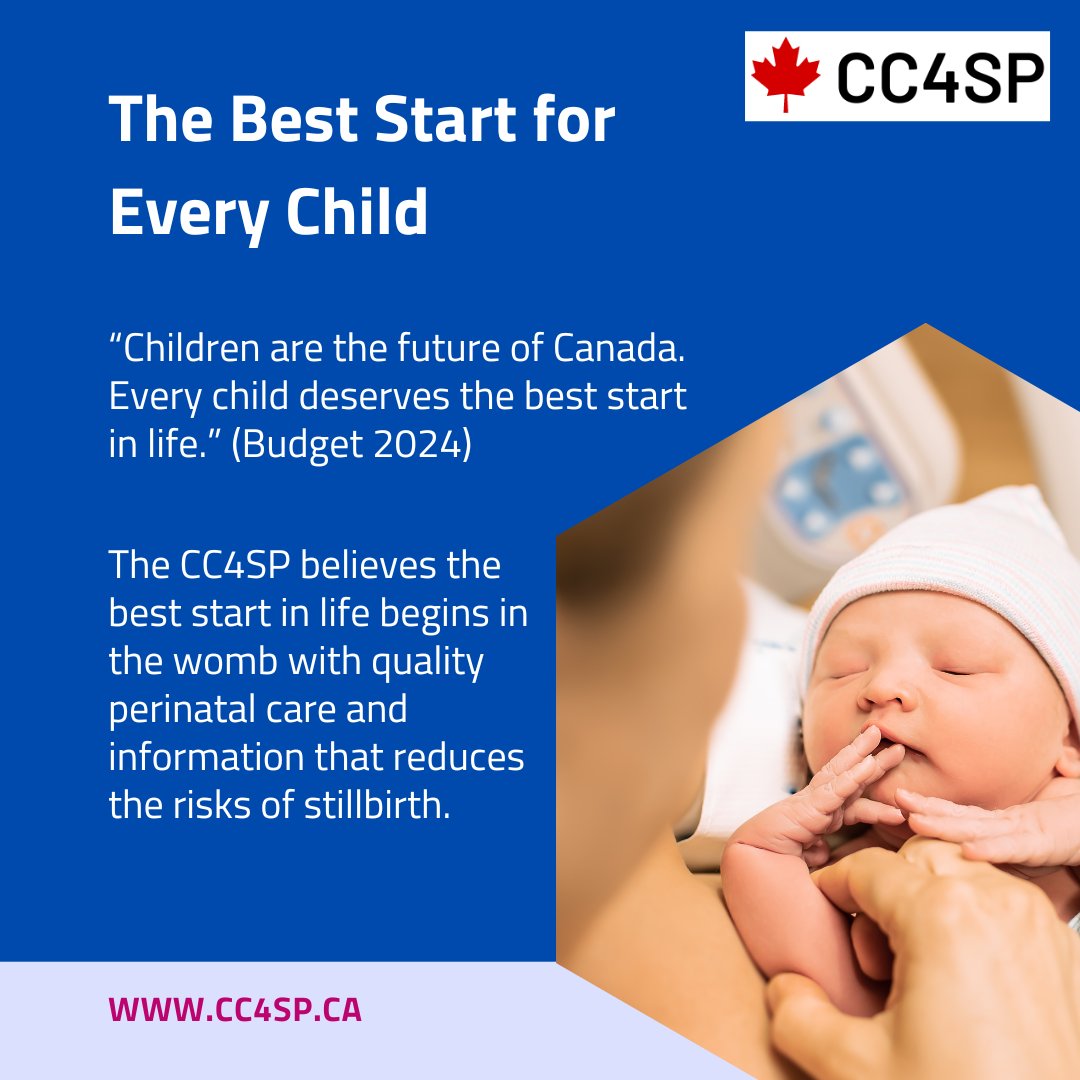 CC4SP

The Best Start for Every Child

“Children are the future of Canada. Every child deserves the best start in life.” (Budget 2024)

The CC4SP believes the best start in life begins in the womb with quality perinatal care and information that reduces the risks of stillbirth.

WWW.CC4SP.CA